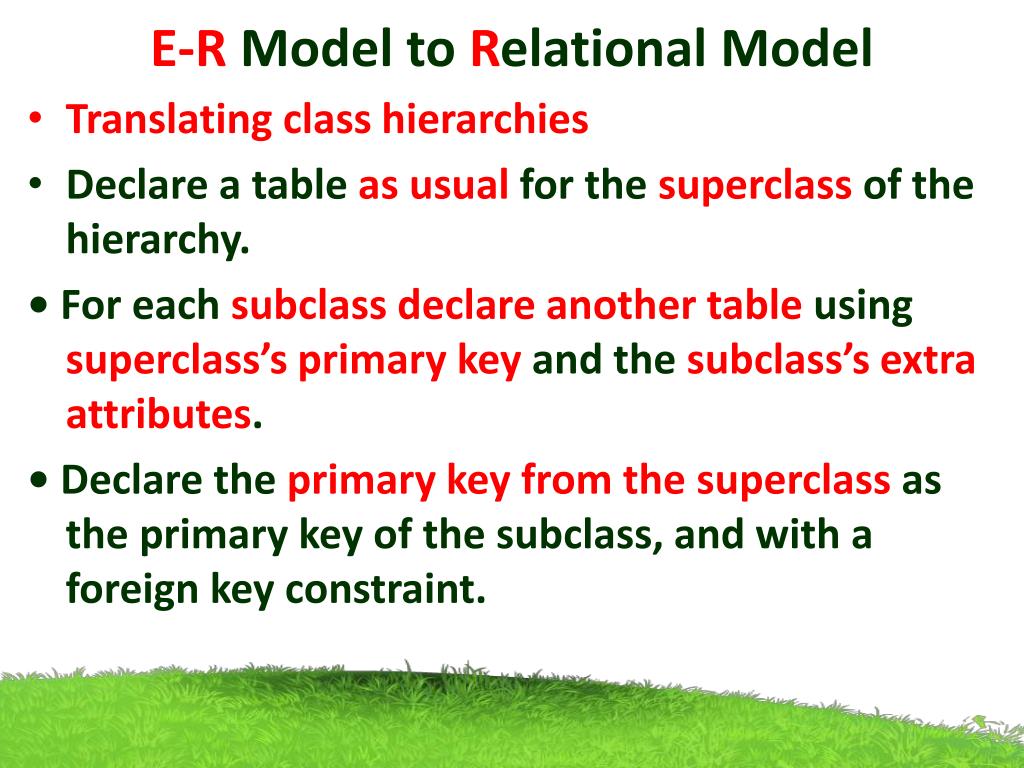 E-R Model to Relational Model

• Translating class hierarchies

• Declare a table as usual for the superclass of the hierarchy.

• For each subclass declare another table using superclass's primary key and the subclass's extra attributes.

• Declare the primary key from the superclass as the primary key of the subclass, and with a foreign key constraint.